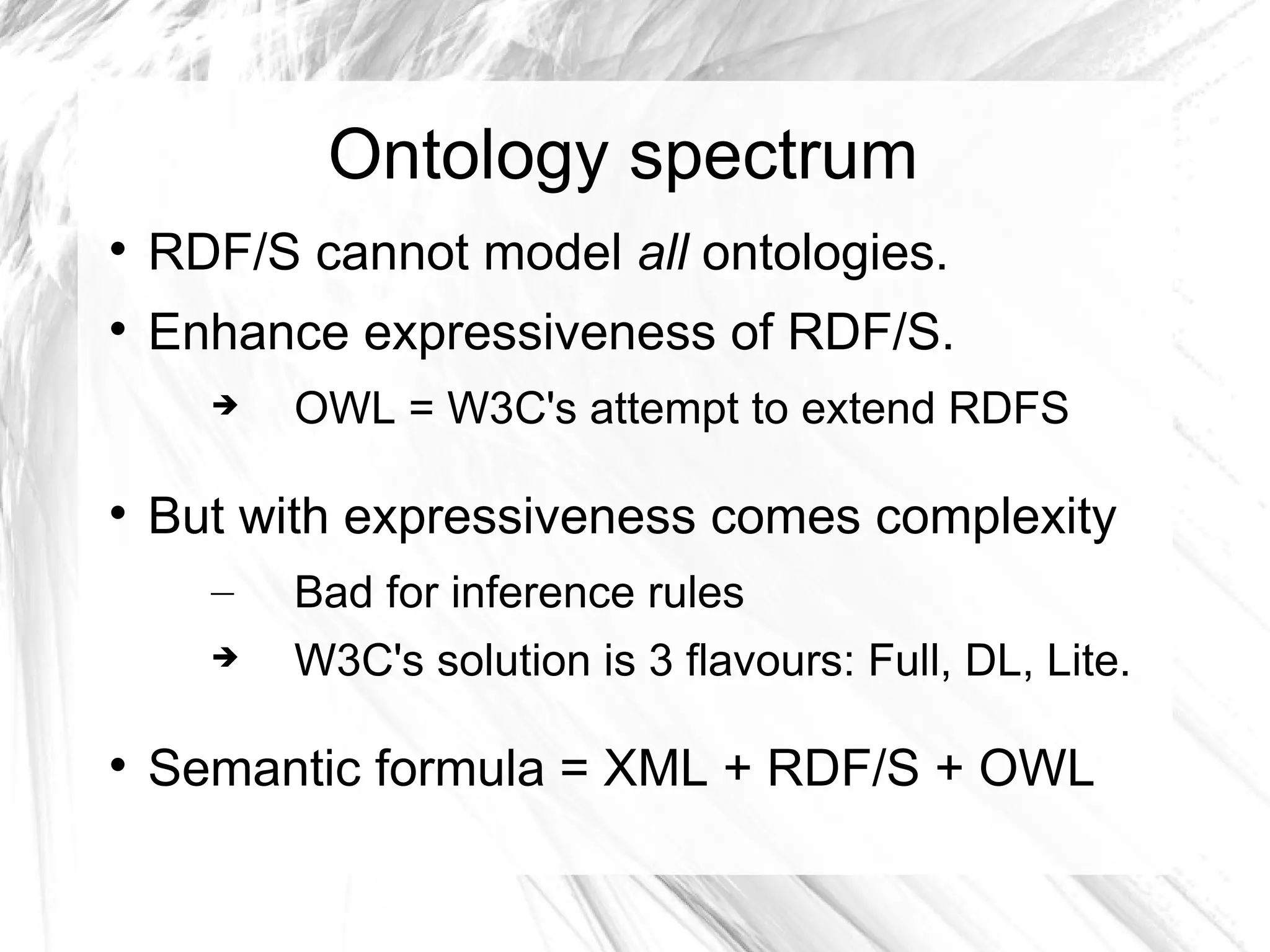 Ontology spectrum

• RDF/S cannot model all ontologies.

• Enhance expressiveness of RDF/S.

➔ OWL = W3C's attempt to extend RDFS

• But with expressiveness comes complexity

– Bad for inference rules

➔ W3C's solution is 3 flavours: Full, DL, Lite.

• Semantic formula = XML + RDF/S + OWL